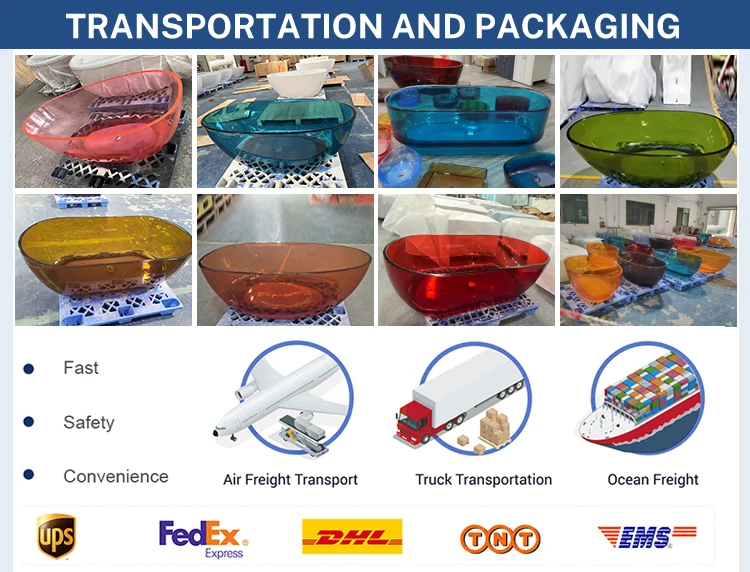 TRANSPORTATION AND PACKAGING

Fast

Safety

Convenience

Air Freight Transport

Truck Transportation

Ocean Freight

UPS

FedEx Express

DHL

TNT

EMS